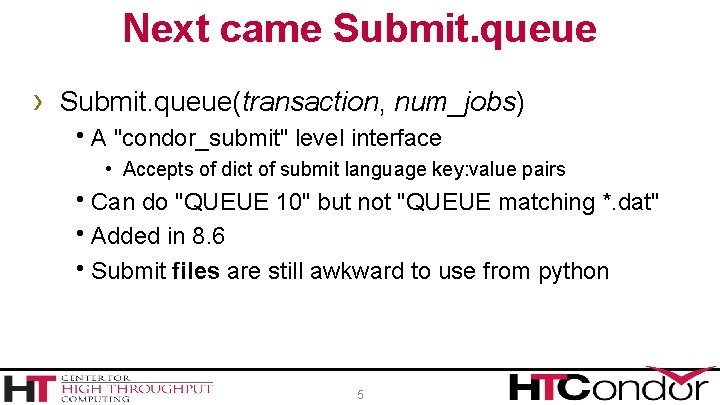 Next came Submit.queue

› Submit.queue(transaction, num_jobs)

• A "condor_submit" level interface

• Accepts of dict of submit language key:value pairs

• Can do "QUEUE 10" but not "QUEUE matching *.dat"

• Added in 8.6

• Submit files are still awkward to use from python

HT CENTER FOR HIGH THROUGHPUT COMPUTING

5

HTCondor